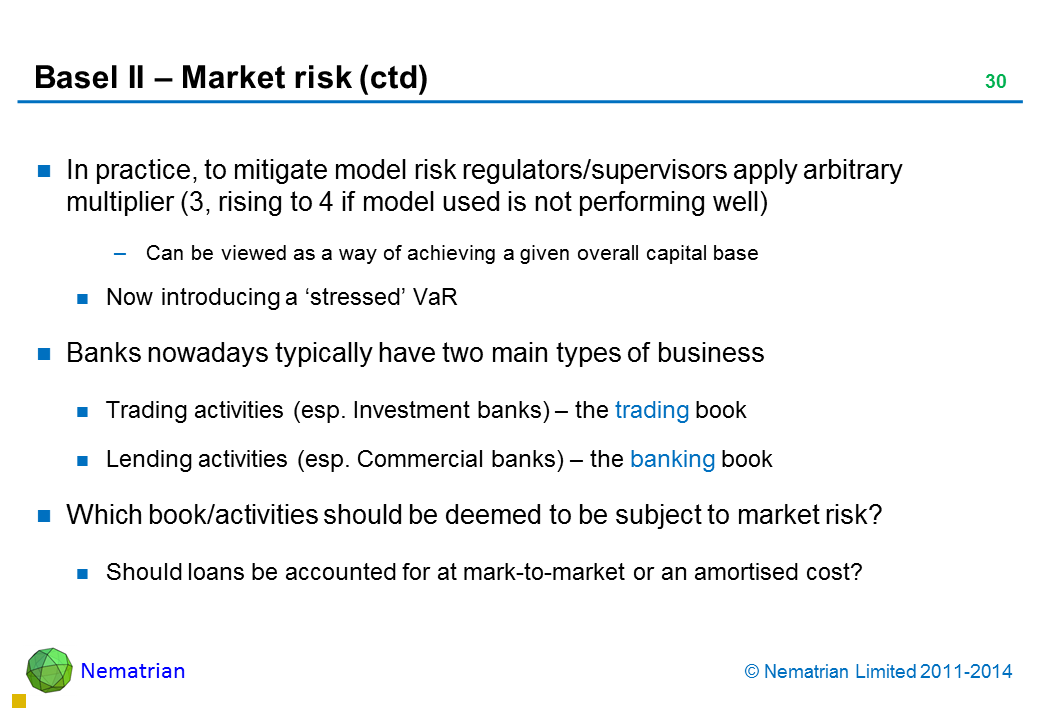 Basel II – Market risk (ctd)

30

In practice, to mitigate model risk regulators/supervisors apply arbitrary multiplier (3, rising to 4 if model used is not performing well)

– Can be viewed as a way of achieving a given overall capital base

Now introducing a ‘stressed’ VaR

Banks nowadays typically have two main types of business

Trading activities (esp. Investment banks) – the trading book

Lending activities (esp. Commercial banks) – the banking book

Which book/activities should be deemed to be subject to market risk?

Should loans be accounted for at mark-to-market or an amortised cost?

Nematrian

© Nematrian Limited 2011-2014